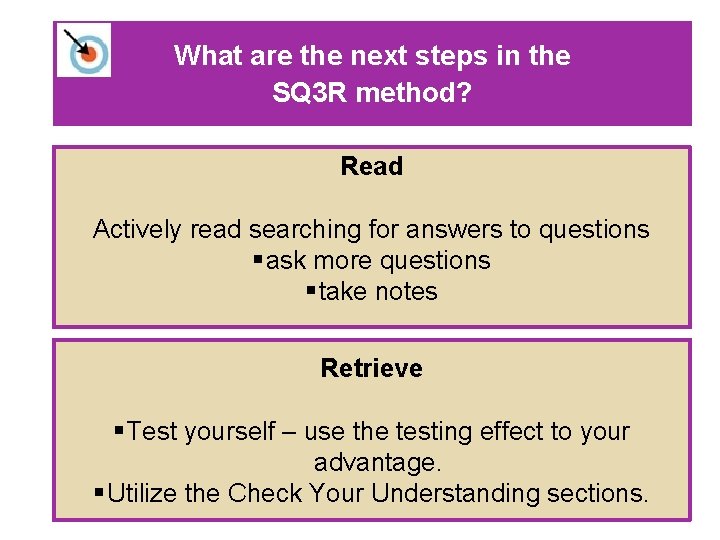 What are the next steps in the SQ3R method?

Read

Actively read searching for answers to questions
▪ask more questions
▪take notes

Retrieve

▪Test yourself – use the testing effect to your advantage.
▪Utilize the Check Your Understanding sections.